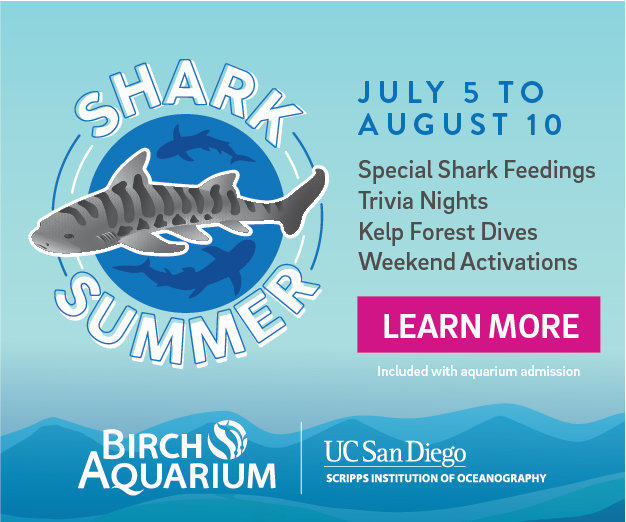 SHARK
SUMMER

JULY 5 TO AUGUST 10

Special Shark Feedings
Trivia Nights
Kelp Forest Dives
Weekend Activations

LEARN MORE

Included with aquarium admission

BIRCH AQUARIUM

UC San Diego
SCRIPPS INSTITUTION OF OCEANOGRAPHY